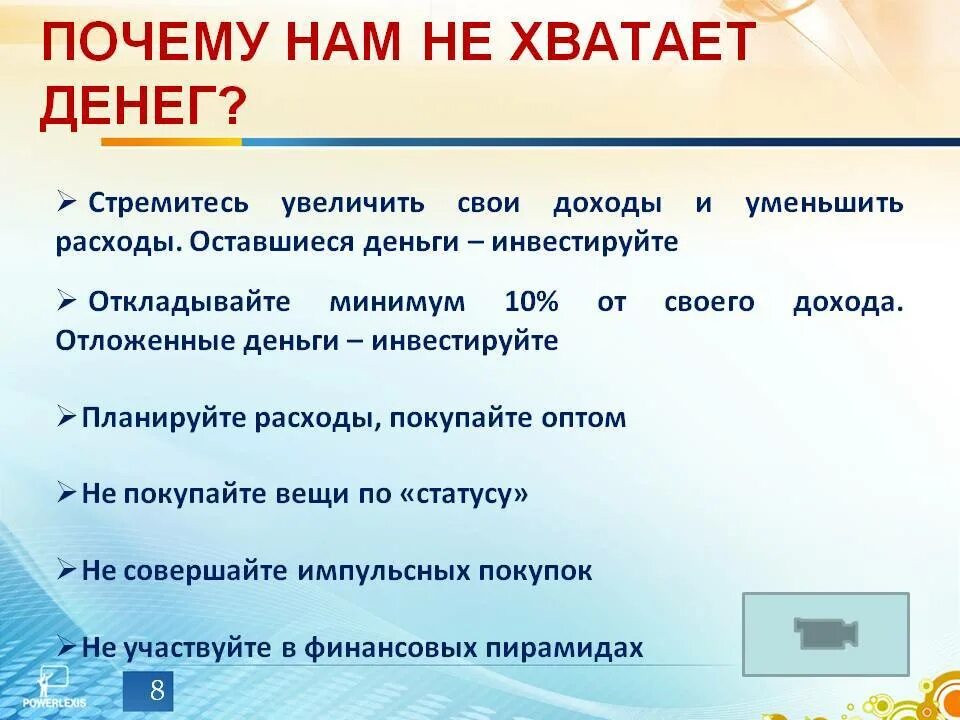 ПОЧЕМУ НАМ НЕ ХВАТАЕТ ДЕНЕГ?

➢ Стремитесь увеличить свои доходы и уменьшить расходы. Оставшиеся деньги – инвестируйте

➢ Откладывайте минимум 10% от своего дохода. Отложенные деньги – инвестируйте

➢ Планируйте расходы, покупайте оптом

➢ Не покупайте вещи по «статусу»

➢ Не совершайте импульсных покупок

➢ Не участвуйте в финансовых пирамидах

POWERLEXIS

8